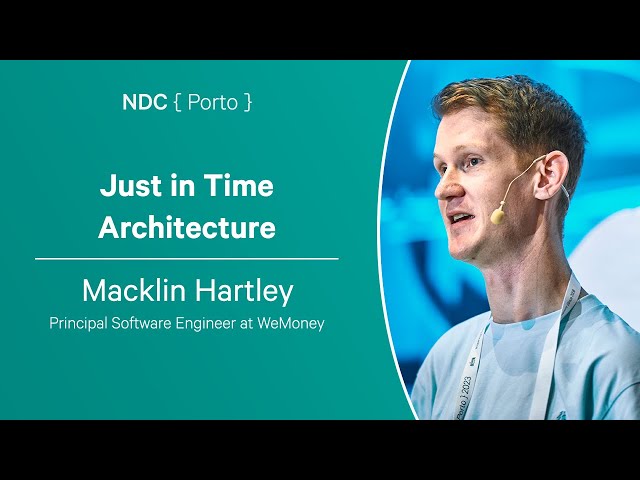 NDC { Porto }

Just in Time Architecture

Macklin Hartley

Principal Software Engineer at WeMoney

Porto } 2023